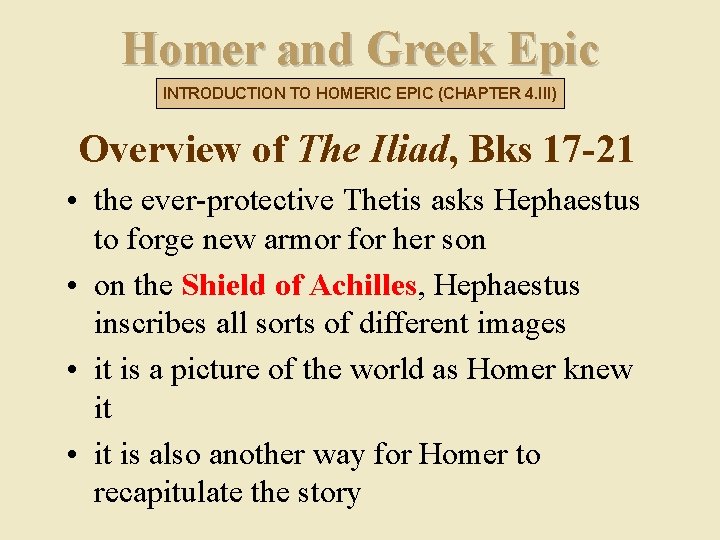 Homer and Greek Epic

INTRODUCTION TO HOMERIC EPIC (CHAPTER 4.III)

Overview of The Iliad, Bks 17-21

• the ever-protective Thetis asks Hephaestus to forge new armor for her son

• on the Shield of Achilles, Hephaestus inscribes all sorts of different images

• it is a picture of the world as Homer knew it

• it is also another way for Homer to recapitulate the story